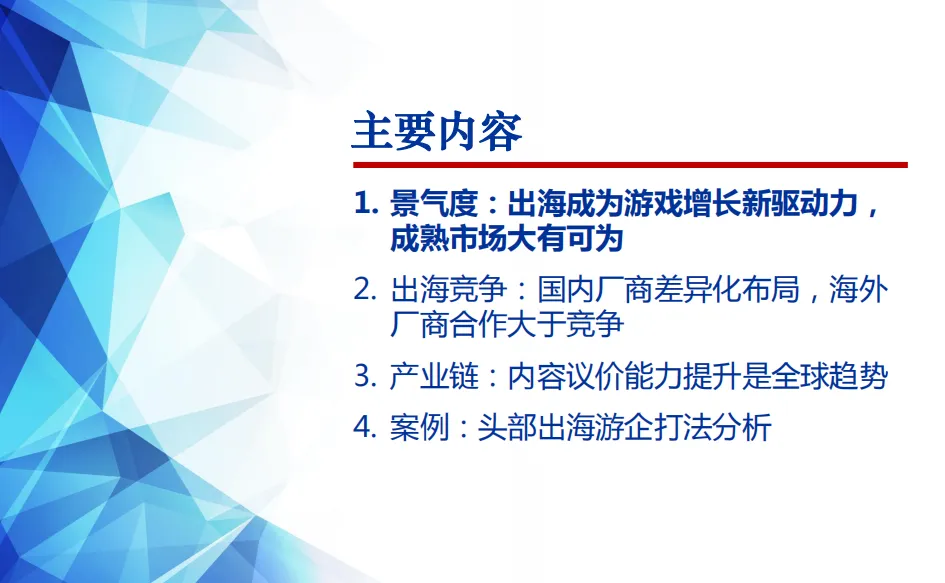 主要内容

1. 景气度：出海成为游戏增长新驱动力，成熟市场大有可为

2. 出海竞争：国内厂商差异化布局，海外厂商合作大于竞争

3. 产业链：内容议价能力提升是全球趋势

4. 案例：头部出海游企打法分析